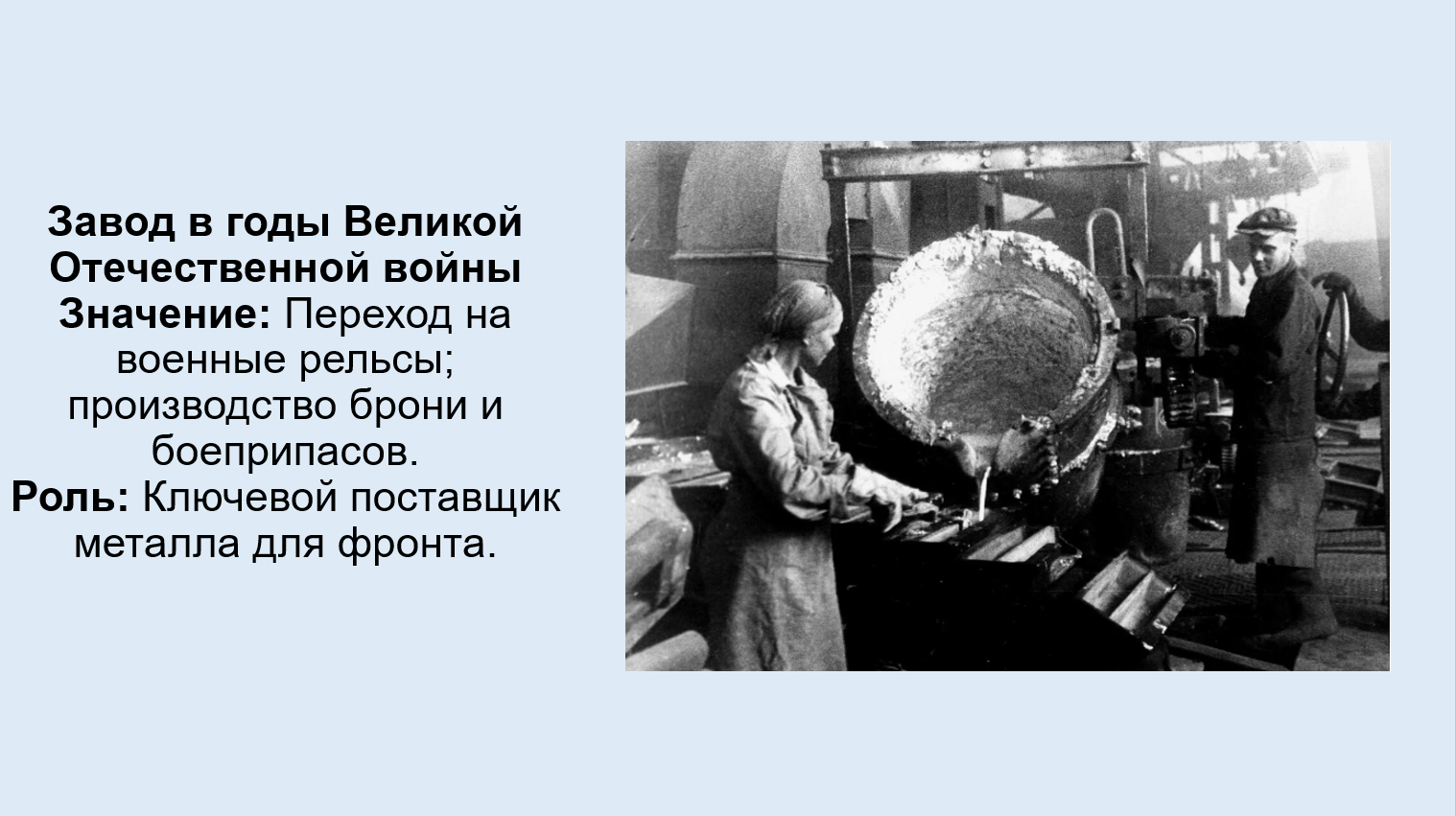 Завод в годы Великой Отечественной войны
Значение: Переход на военные рельсы; производство брони и боеприпасов.
Роль: Ключевой поставщик металла для фронта.